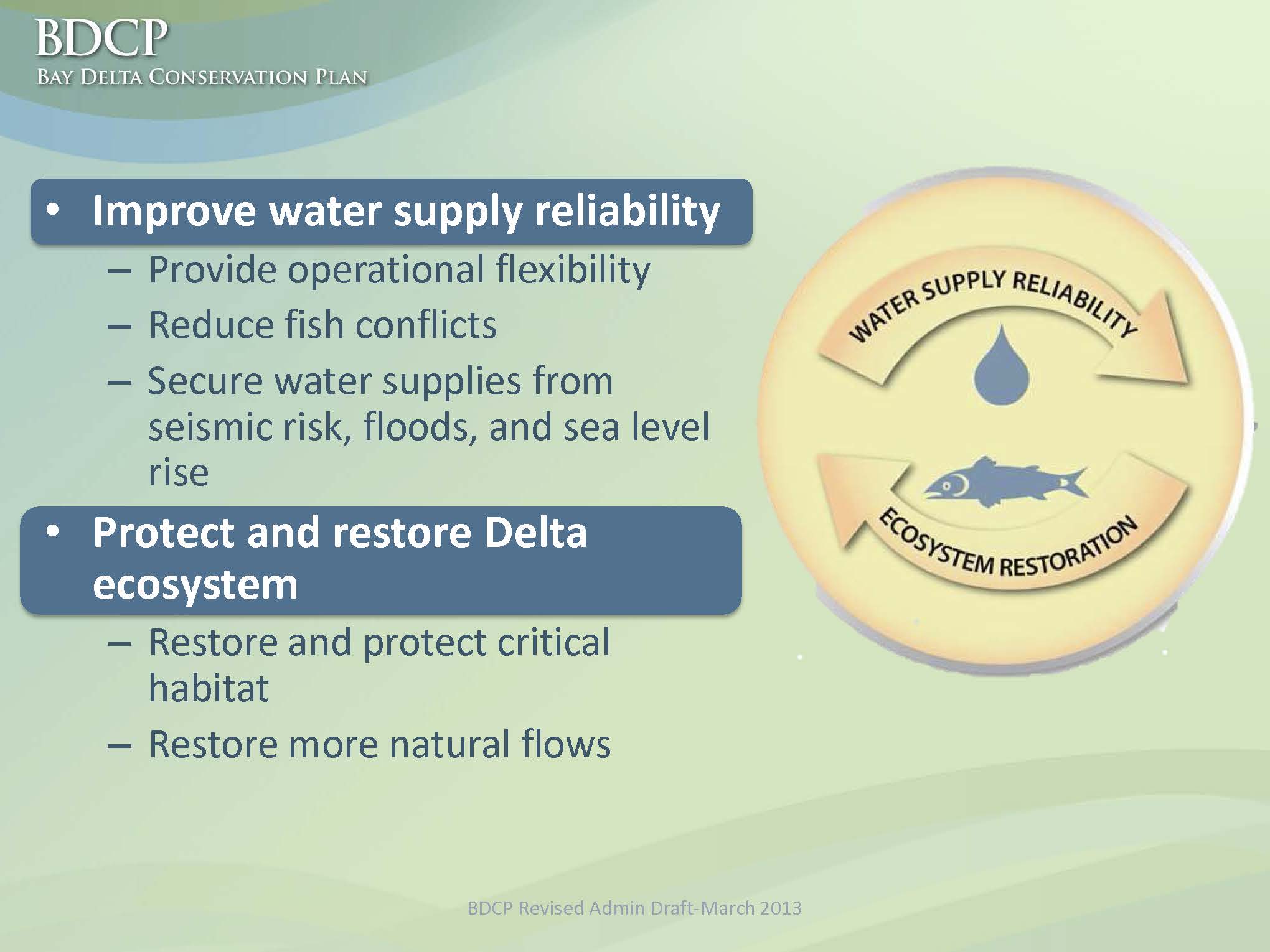 BDCP
BAY DELTA CONSERVATION PLAN

• Improve water supply reliability
– Provide operational flexibility
– Reduce fish conflicts
– Secure water supplies from seismic risk, floods, and sea level rise

• Protect and restore Delta ecosystem
– Restore and protect critical habitat
– Restore more natural flows

WATER SUPPLY RELIABILITY
ECOSYSTEM RESTORATION

BDCP Revised Admin Draft-March 2013